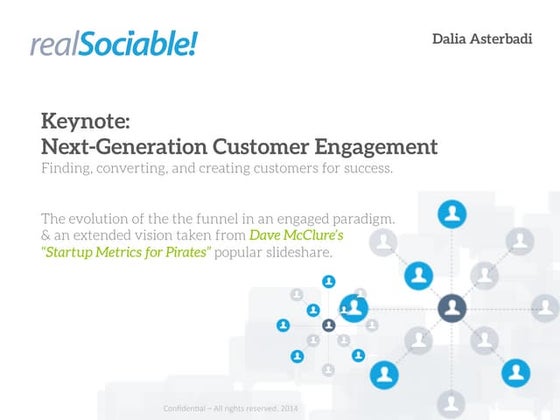 realSociable!

Dalia Asterbadi

Keynote:
Next-Generation Customer Engagement
Finding, converting, and creating customers for success.

The evolution of the the funnel in an engaged paradigm. & an extended vision taken from Dave McClure's "Startup Metrics for Pirates" popular slideshare.

Confidential – All rights reserved. 2014